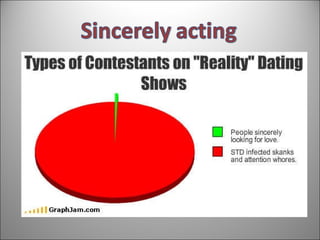 Sincerely acting

Types of Contestants on "Reality" Dating Shows

People sincerely looking for love.

STD infected skanks and attention whores.

GraphJam.com